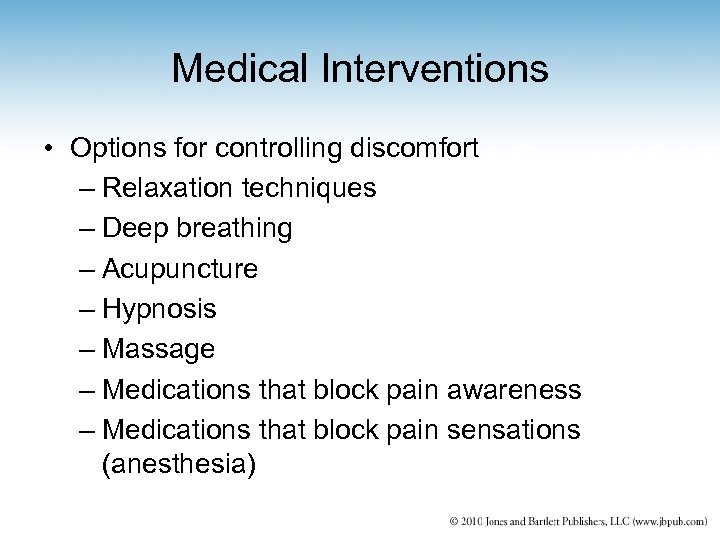 Medical Interventions

• Options for controlling discomfort
– Relaxation techniques
– Deep breathing
– Acupuncture
– Hypnosis
– Massage
– Medications that block pain awareness
– Medications that block pain sensations (anesthesia)

© 2010 Jones and Bartlett Publishers, LLC (www.jbpub.com)